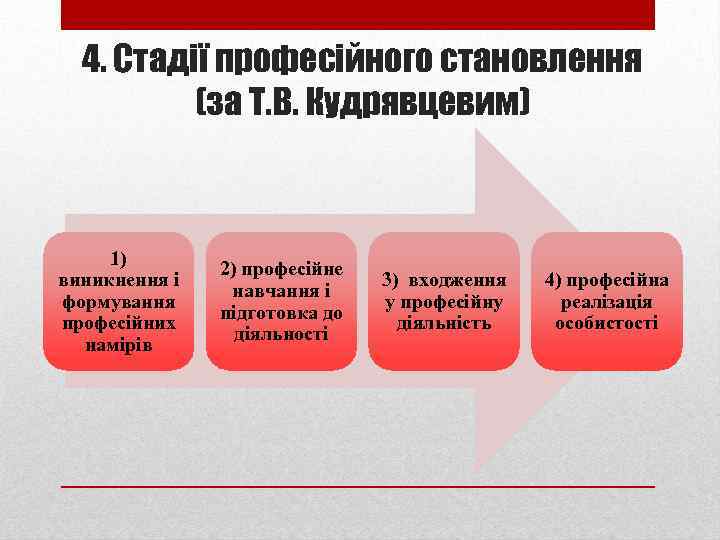 4. Стадії професійного становлення (за Т.В. Кудрявцевим)

1) виникнення і формування професійних намірів

2) професійне навчання і підготовка до діяльності

3) входження у професійну діяльність

4) професійна реалізація особистості